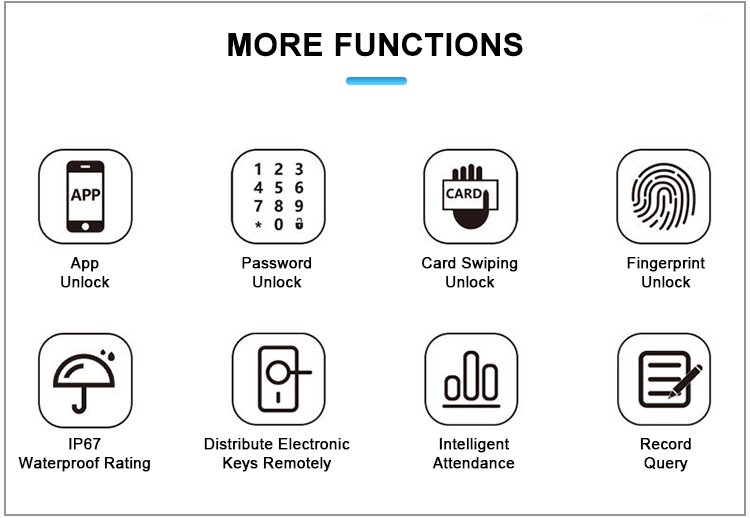 MORE FUNCTIONS

APP

App Unlock

1 2 3
4 5 6
7 8 9
* 0

Password Unlock

CARD

Card Swiping Unlock

Fingerprint Unlock

IP67 Waterproof Rating

Distribute Electronic Keys Remotely

Intelligent Attendance

Record Query